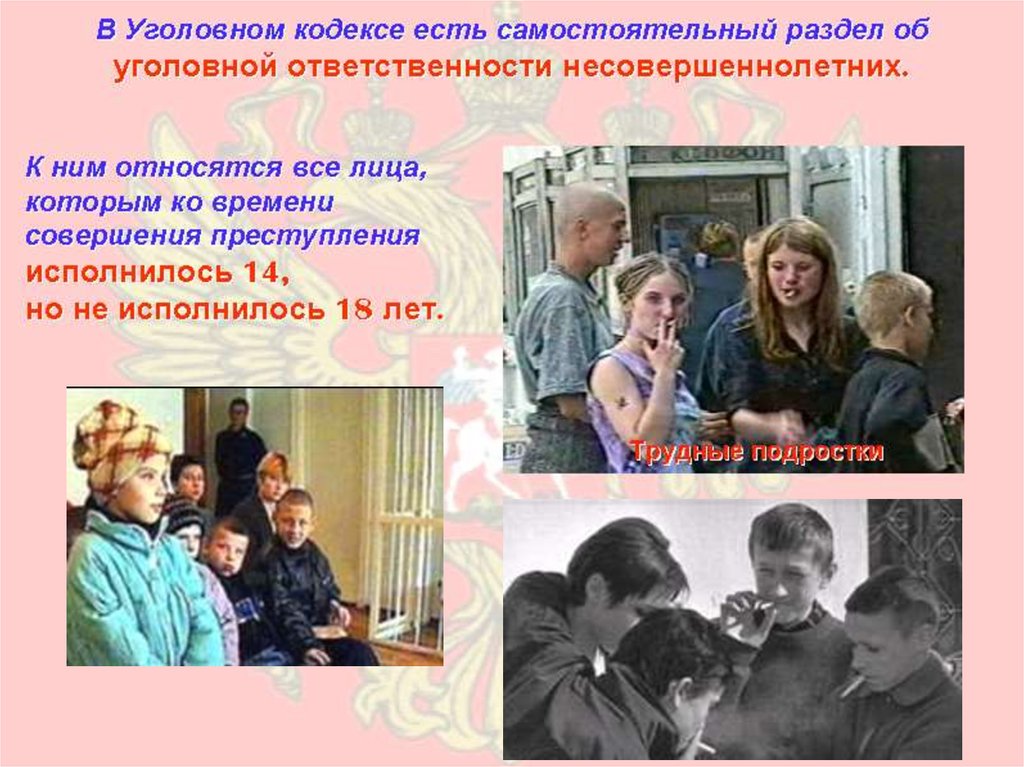 В Уголовном кодексе есть самостоятельный раздел об уголовной ответственности несовершеннолетних.

К ним относятся все лица, которым ко времени совершения преступления исполнилось 14, но не исполнилось 18 лет.

Трудные подростки